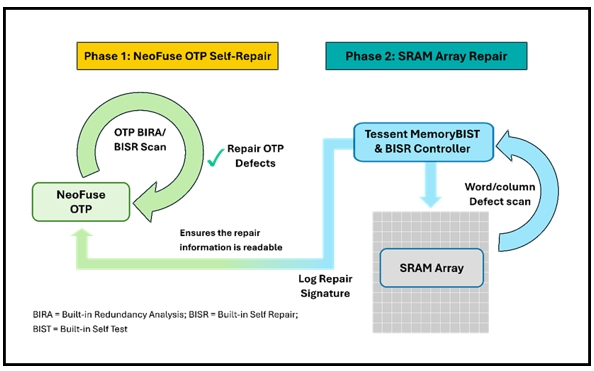 Phase 1: NeoFuse OTP Self-Repair

Phase 2: SRAM Array Repair

OTP BIRA/ BISR Scan

Repair OTP Defects

NeoFuse OTP

Tessent MemoryBIST & BISR Controller

Word/column Defect scan

Ensures the repair information is readable

SRAM Array

Log Repair Signature

BIRA = Built-in Redundancy Analysis; BISR = Built-in Self Repair;
BIST = Built-in Self Test